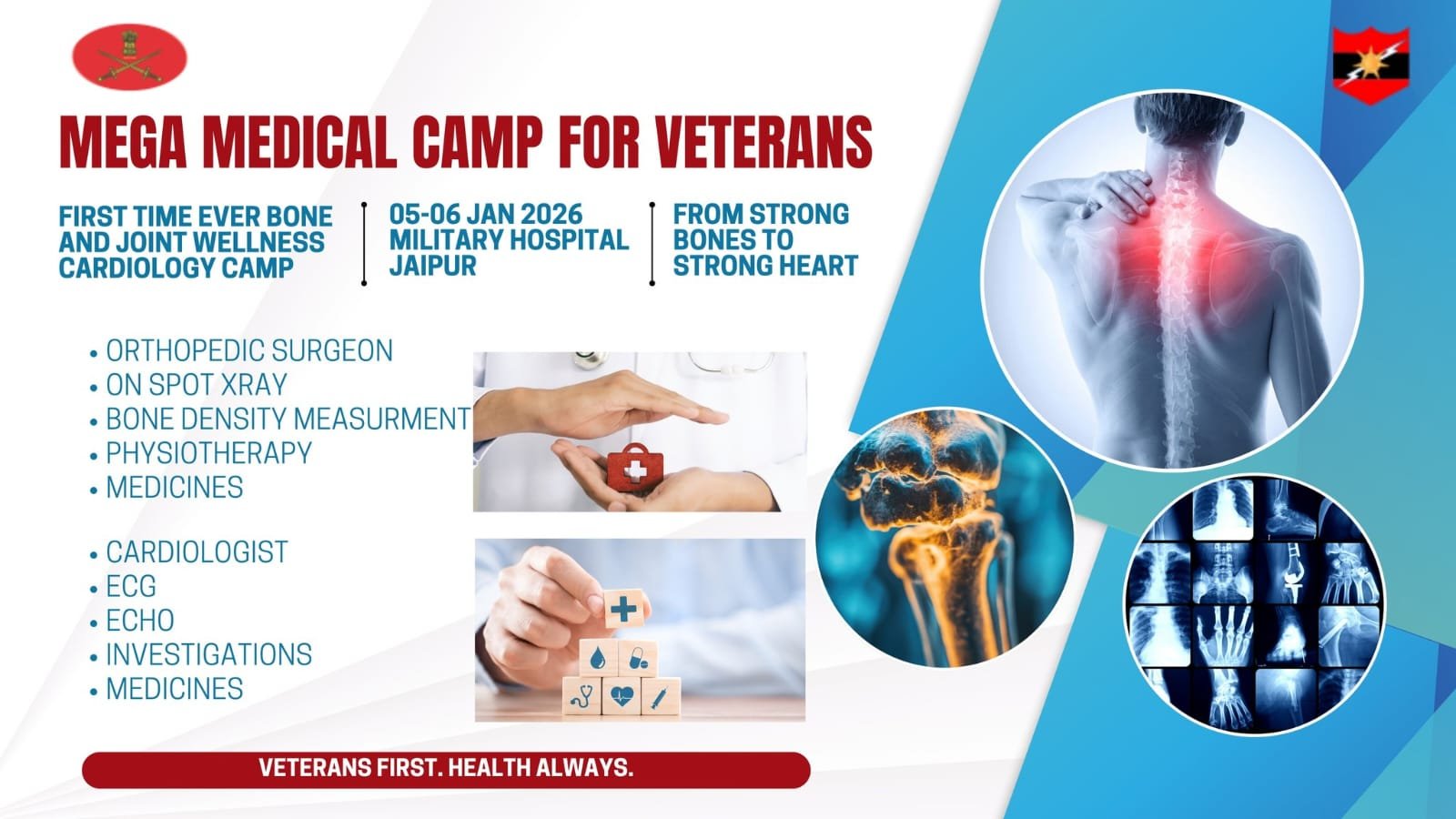 MEGA MEDICAL CAMP FOR VETERANS

FIRST TIME EVER BONE AND JOINT WELLNESS CARDIOLOGY CAMP

05-06 JAN 2026 MILITARY HOSPITAL JAIPUR

FROM STRONG BONES TO STRONG HEART

• ORTHOPEDIC SURGEON
• ON SPOT XRAY
• BONE DENSITY MEASURMENT
• PHYSIOTHERAPY
• MEDICINES

• CARDIOLOGIST
• ECG
• ECHO
• INVESTIGATIONS
• MEDICINES

VETERANS FIRST. HEALTH ALWAYS.